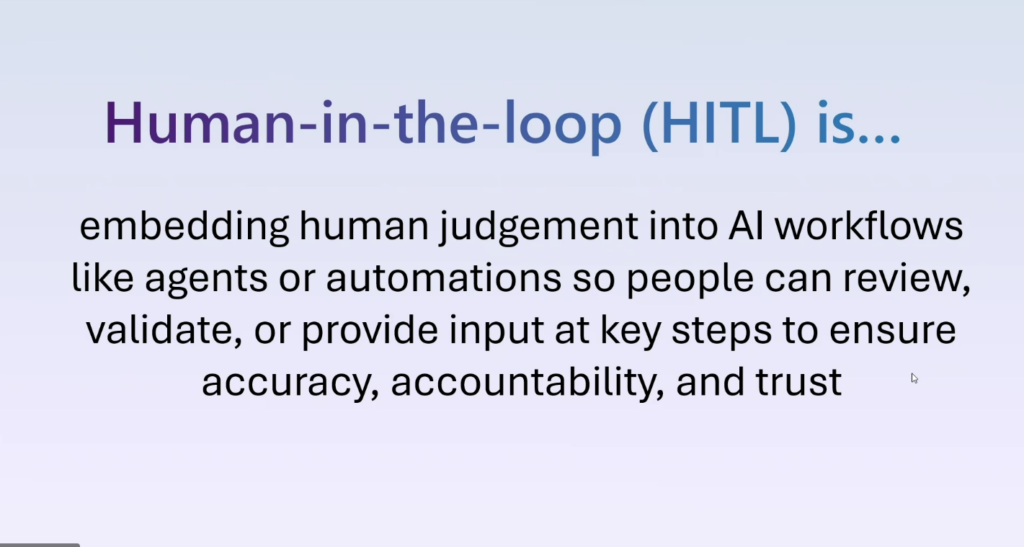 Human-in-the-loop (HITL) is...

embedding human judgement into AI workflows like agents or automations so people can review, validate, or provide input at key steps to ensure accuracy, accountability, and trust